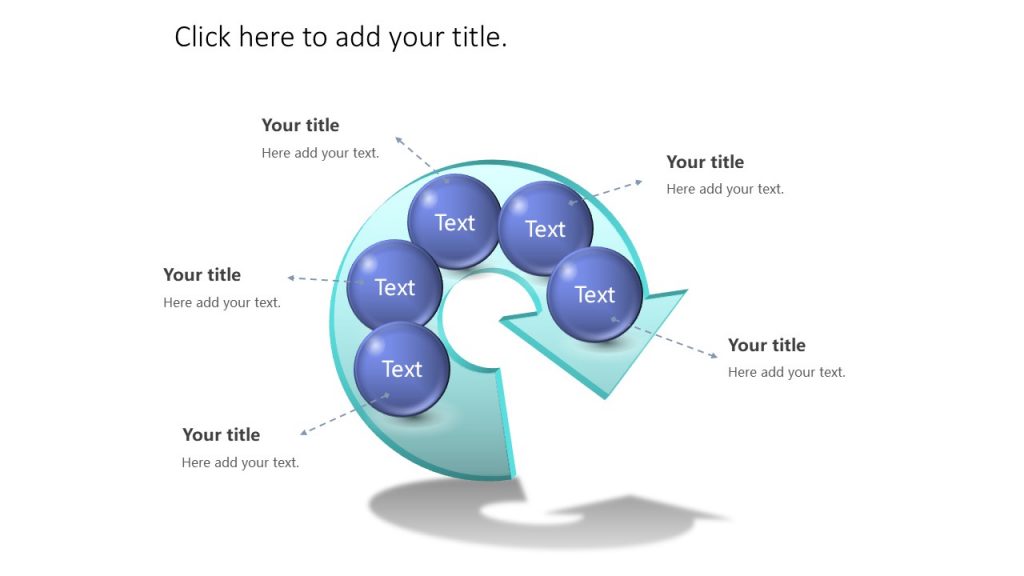 Click here to add your title.

Your title
Here add your text.

Your title
Here add your text.

Your title
Here add your text.

Your title
Here add your text.

Your title
Here add your text.

Text

Text

Text

Text

Text